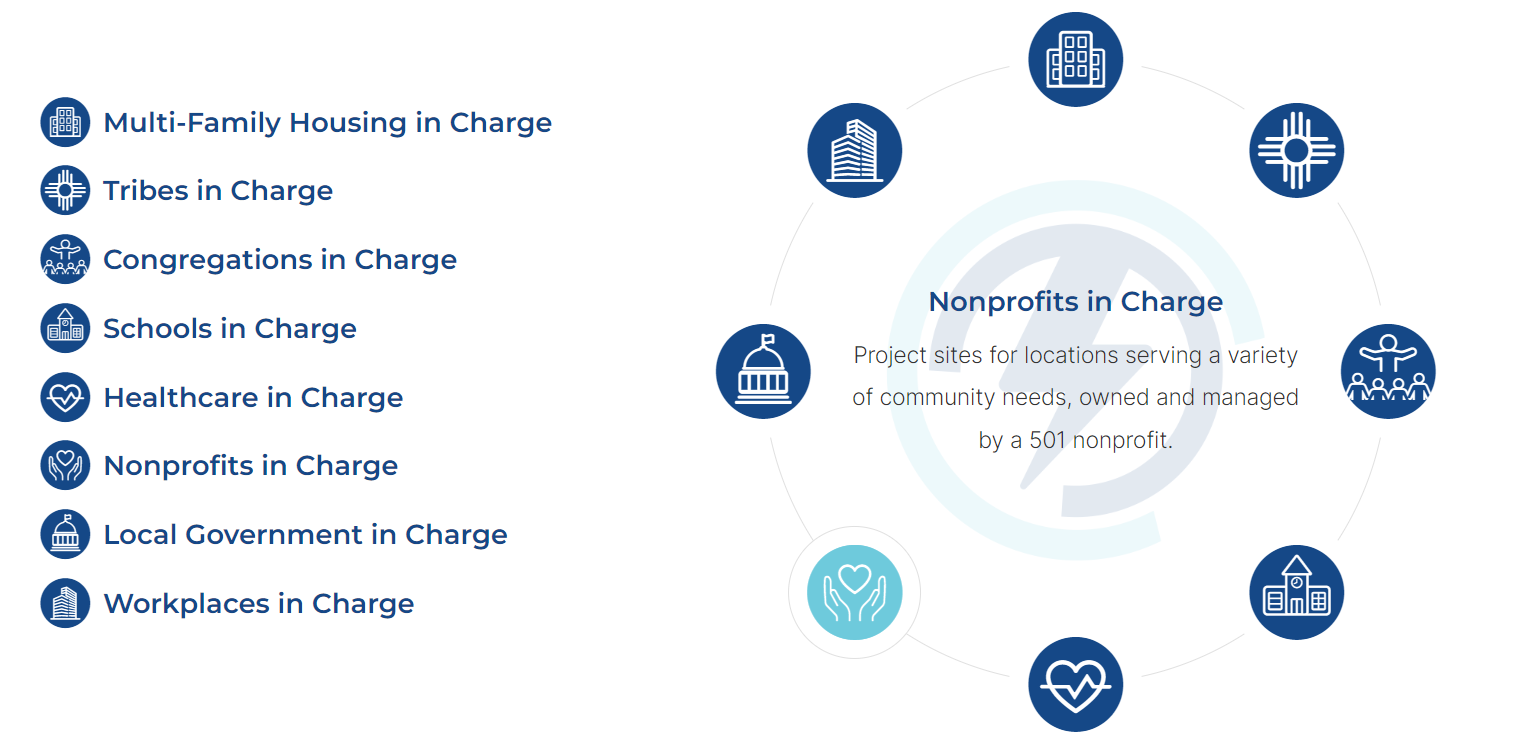 Multi-Family Housing in Charge

Tribes in Charge

Congregations in Charge

Schools in Charge

Healthcare in Charge

Nonprofits in Charge

Local Government in Charge

Workplaces in Charge

Nonprofits in Charge

Project sites for locations serving a variety of community needs, owned and managed by a 501 nonprofit.